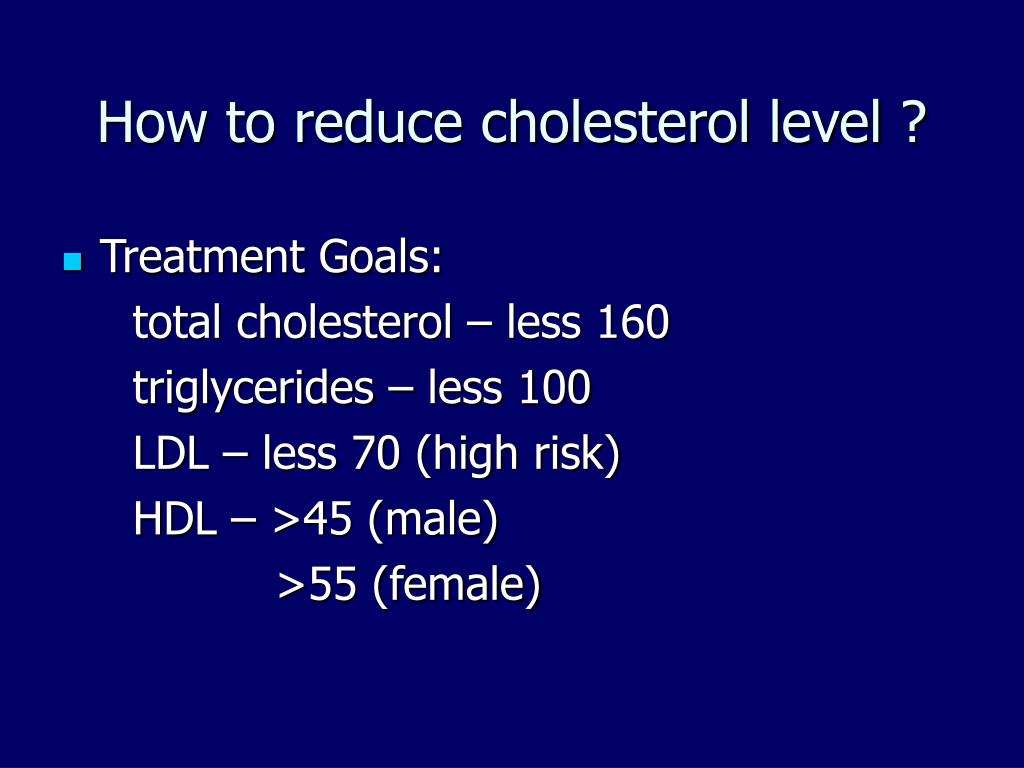 How to reduce cholesterol level ?

Treatment Goals:
total cholesterol – less 160
triglycerides – less 100
LDL – less 70 (high risk)
HDL – >45 (male)
>55 (female)